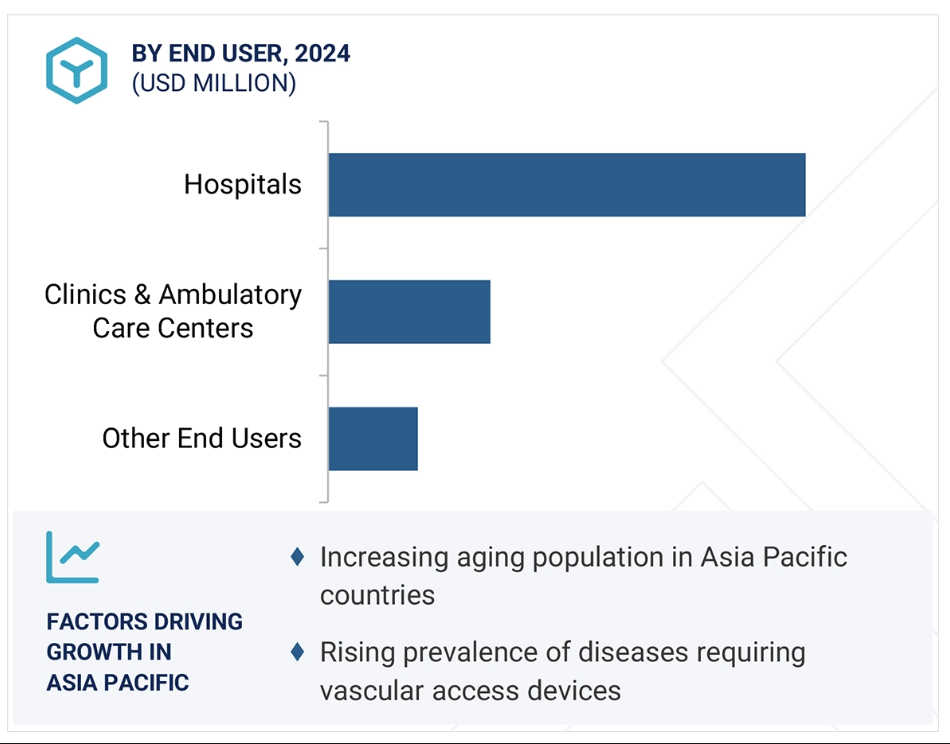 BY END USER, 2024
(USD MILLION)

Hospitals

Clinics & Ambulatory Care Centers

Other End Users

FACTORS DRIVING GROWTH IN ASIA PACIFIC

♦ Increasing aging population in Asia Pacific countries

♦ Rising prevalence of diseases requiring vascular access devices